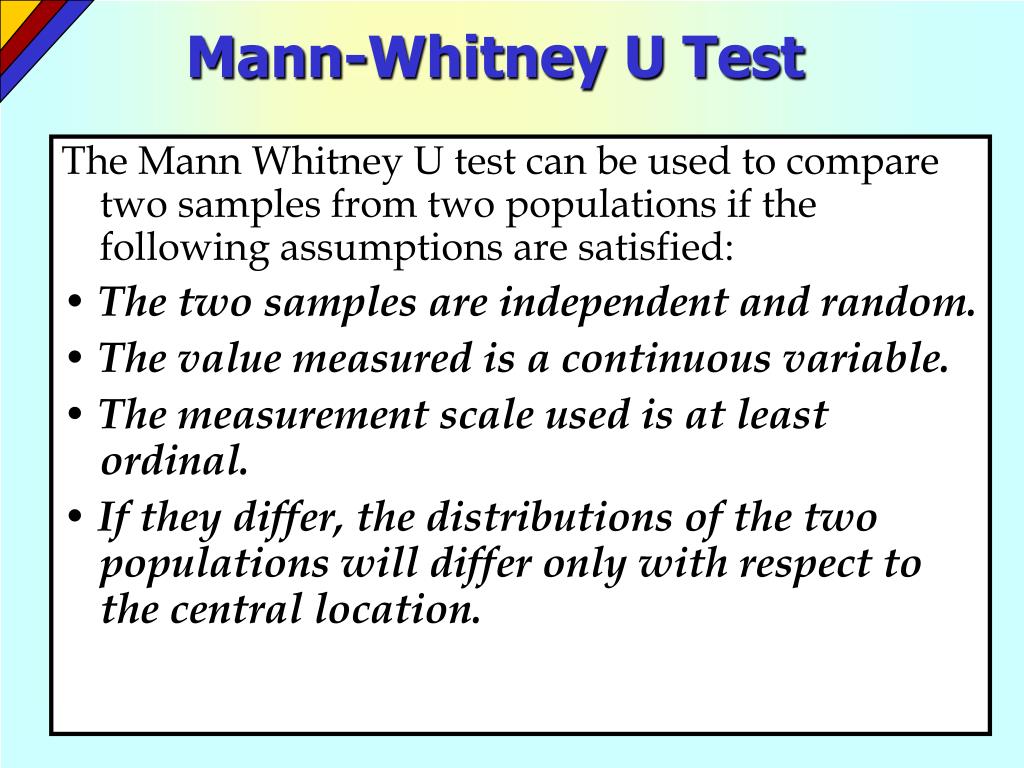 Mann-Whitney U Test

The Mann Whitney U test can be used to compare two samples from two populations if the following assumptions are satisfied:

• The two samples are independent and random.

• The value measured is a continuous variable.

• The measurement scale used is at least ordinal.

• If they differ, the distributions of the two populations will differ only with respect to the central location.